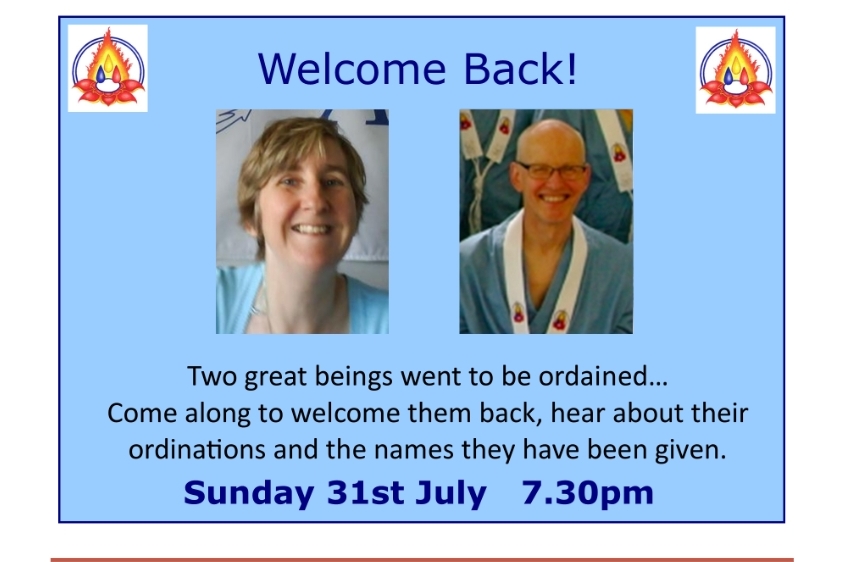 Welcome Back!

Two great beings went to be ordained…
Come along to welcome them back, hear about their ordinations and the names they have been given.

Sunday 31st July 7.30pm